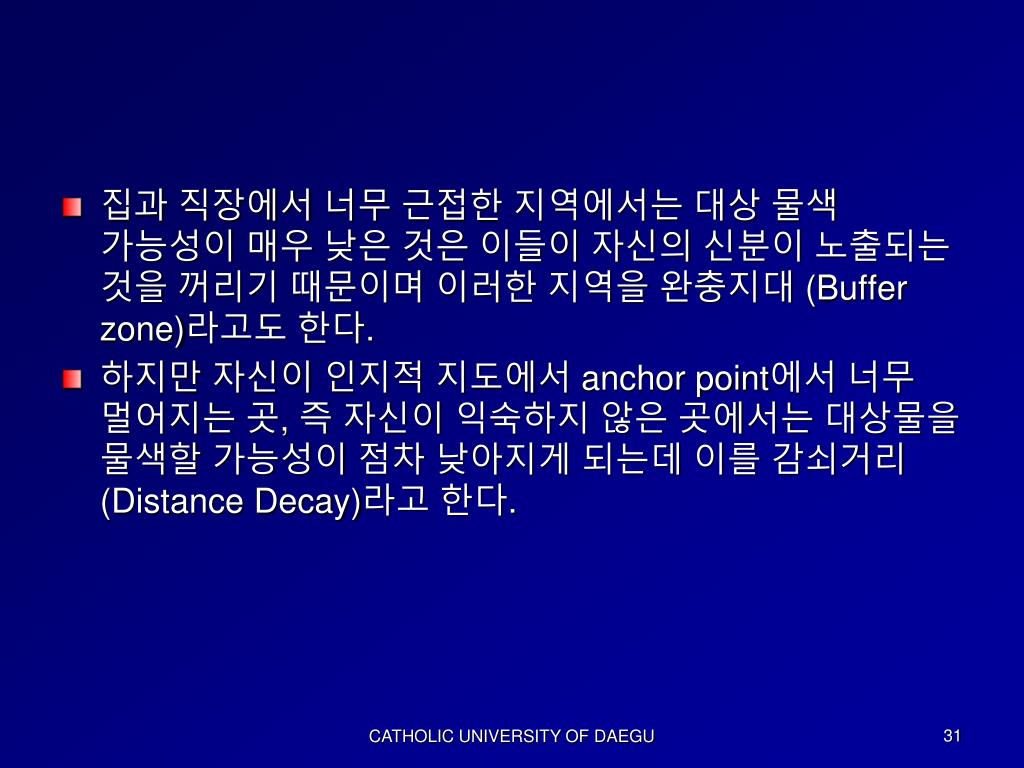 집과 직장에서 너무 근접한 지역에서는 대상 물색 가능성이 매우 낮은 것은 이들이 자신의 신분이 노출되는 것을 꺼리기 때문이며 이러한 지역을 완충지대 (Buffer zone)라고도 한다.

하지만 자신이 인지적 지도에서 anchor point에서 너무 멀어지는 곳, 즉 자신이 익숙하지 않은 곳에서는 대상물을 물색할 가능성이 점차 낮아지게 되는데 이를 감쇠거리 (Distance Decay)라고 한다.

CATHOLIC UNIVERSITY OF DAEGU

31